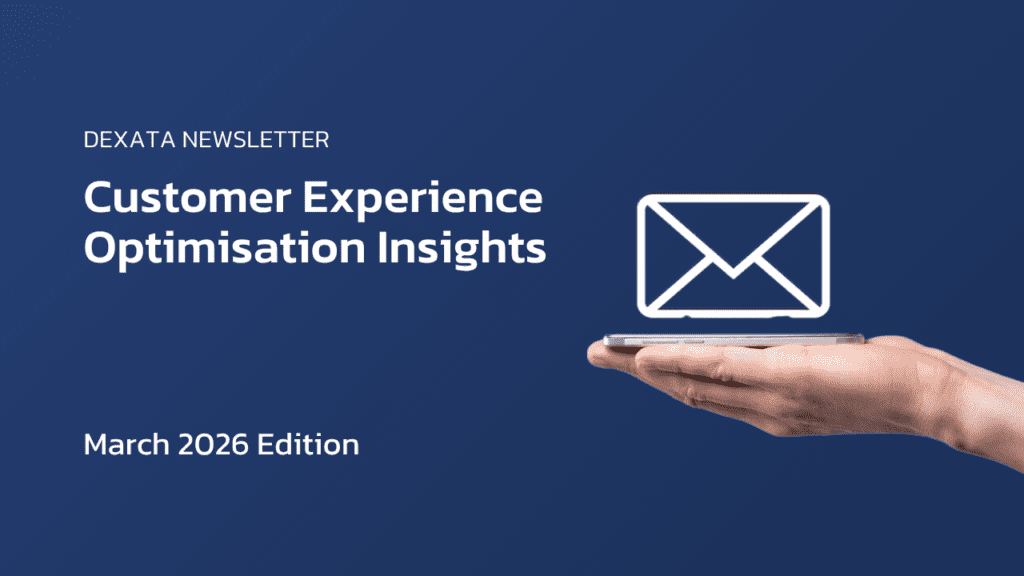 DEXATA NEWSLETTER

Customer Experience Optimisation Insights

March 2026 Edition